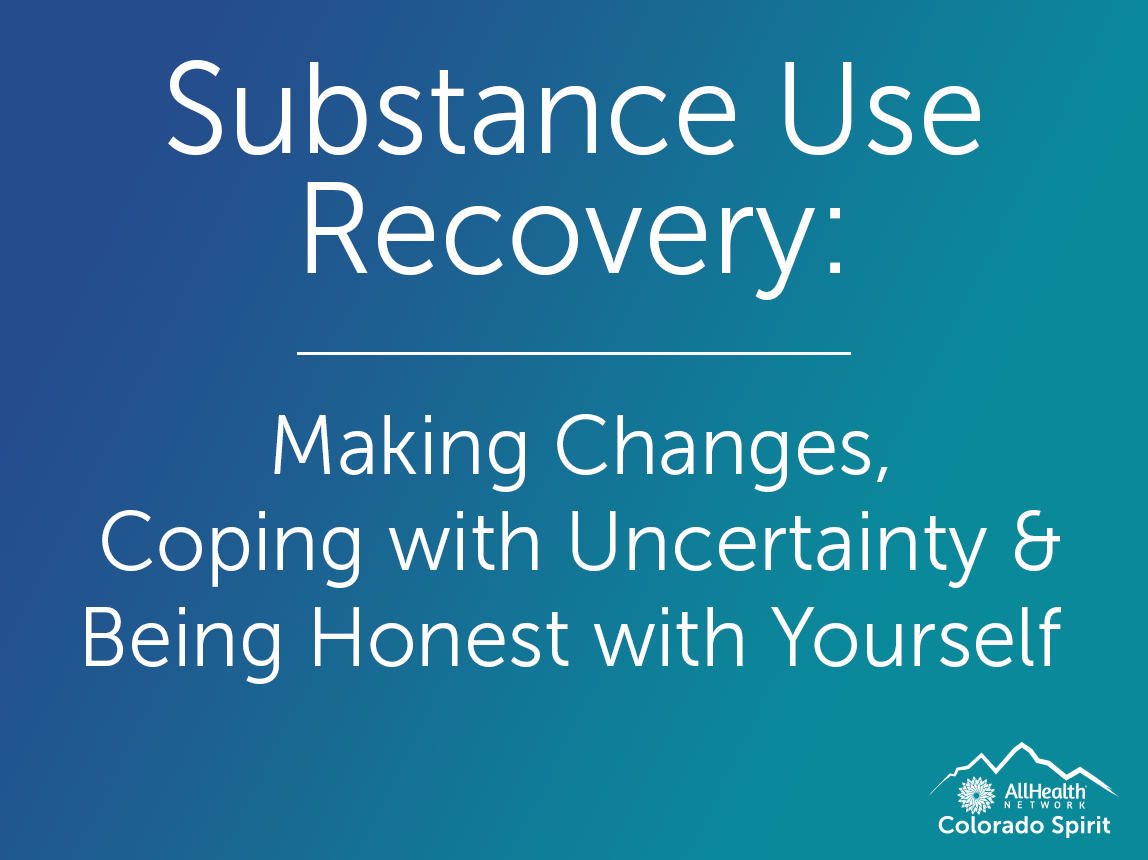 Substance Use Recovery:

Making Changes, Coping with Uncertainty & Being Honest with Yourself

AllHealth NETWORK
Colorado Spirit